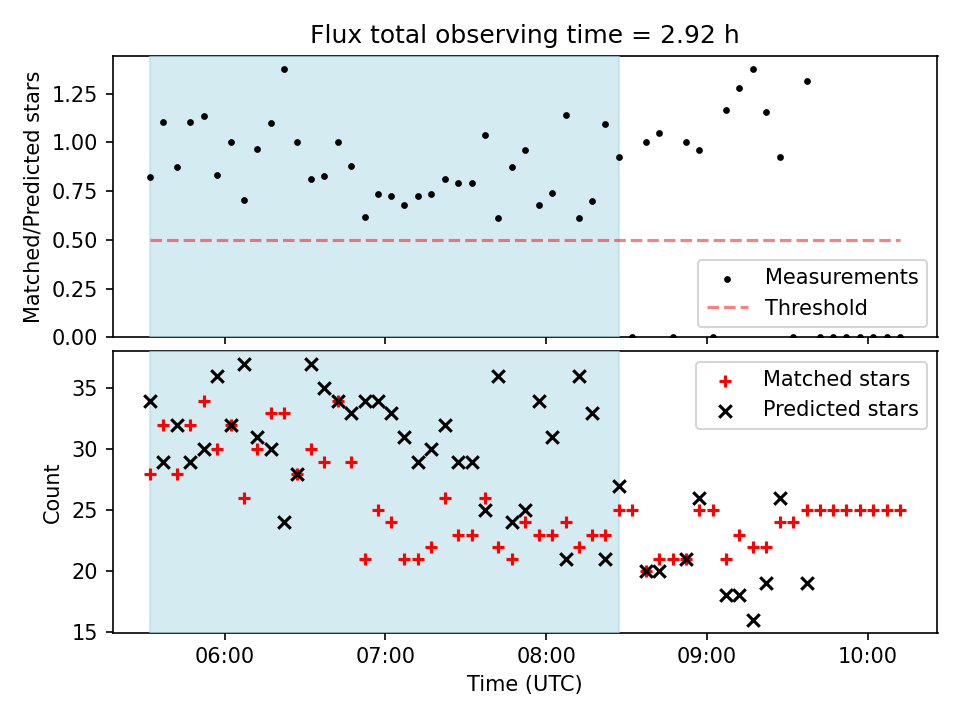 Flux total observing time = 2.92 h

Matched/Predicted stars

1.25
1.00
0.75
0.50
0.25
0.00

Measurements
Threshold

Count

35
30
25
20
15

Matched stars
Predicted stars

06:00
07:00
08:00
09:00
10:00

Time (UTC)